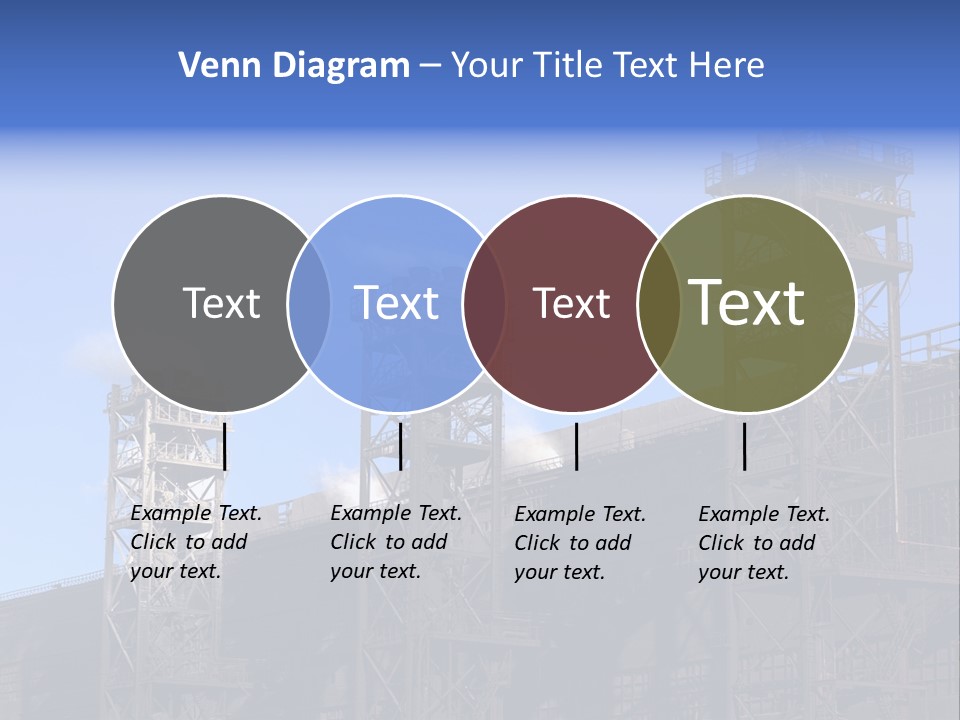 Venn Diagram – Your Title Text Here

Text

Text

Text

Text

Example Text. Click to add your text.

Example Text. Click to add your text.

Example Text. Click to add your text.

Example Text. Click to add your text.